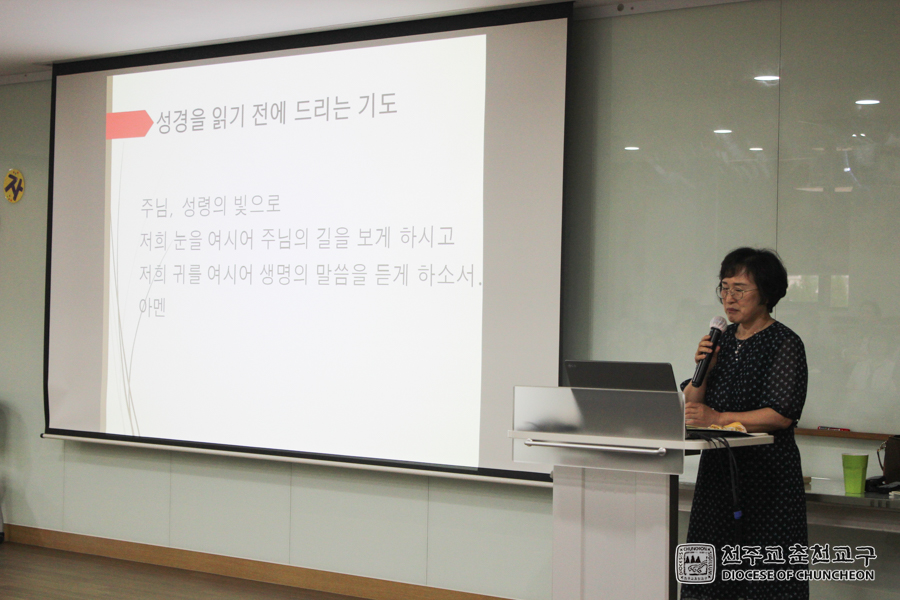 성경을 읽기 전에 드리는 기도

주님, 성령의 빛으로
저희 눈을 여시어 주님의 길을 보게 하시고
저희 귀를 여시어 생명의 말씀을 듣게 하소서.
아멘

자

천주교춘천교구
DIOCESE OF CHUNCHEON